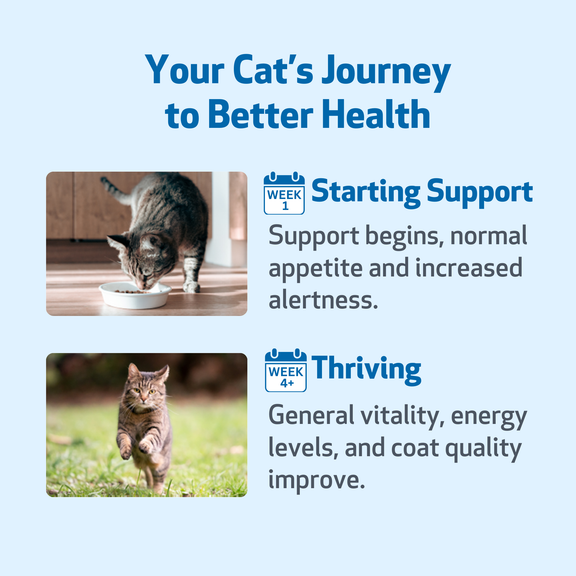 Your Cat's Journey to Better Health

WEEK 1 Starting Support

Support begins, normal appetite and increased alertness.

WEEK 4+ Thriving

General vitality, energy levels, and coat quality improve.